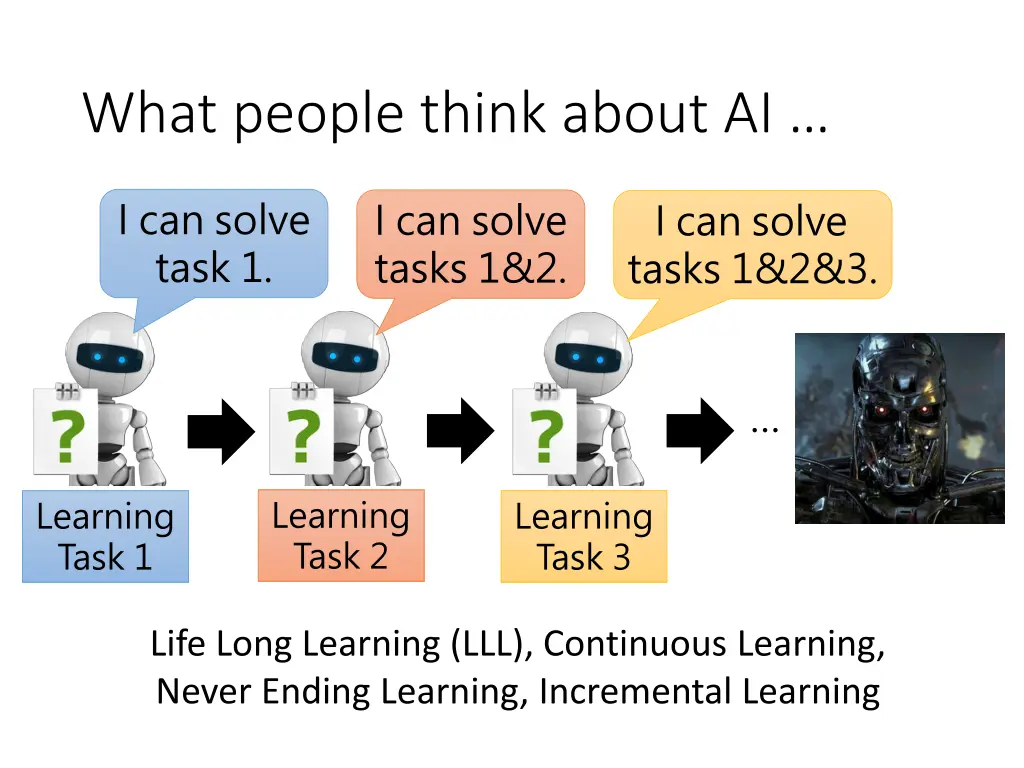 What people think about AI …

I can solve task 1.

I can solve tasks 1&2.

I can solve tasks 1&2&3.

?

?

?

…

Learning Task 1

Learning Task 2

Learning Task 3

Life Long Learning (LLL), Continuous Learning, Never Ending Learning, Incremental Learning